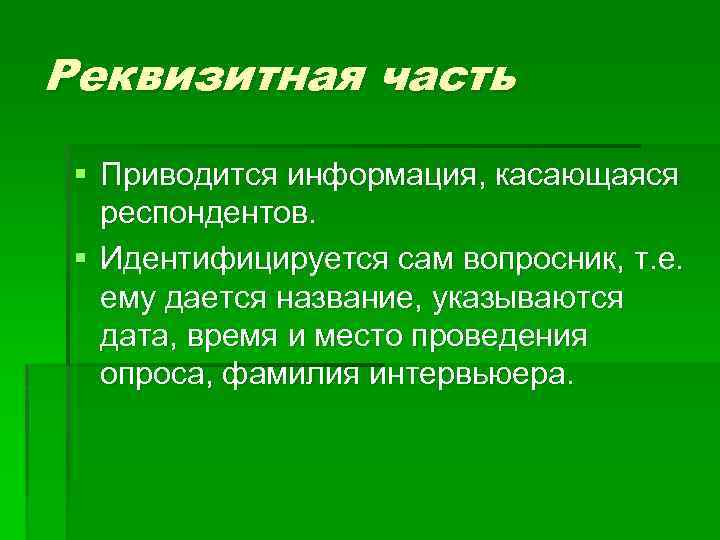 Реквизитная часть

▪ Приводится информация, касающаяся респондентов.

▪ Идентифицируется сам вопросник, т.е. ему дается название, указываются дата, время и место проведения опроса, фамилия интервьюера.